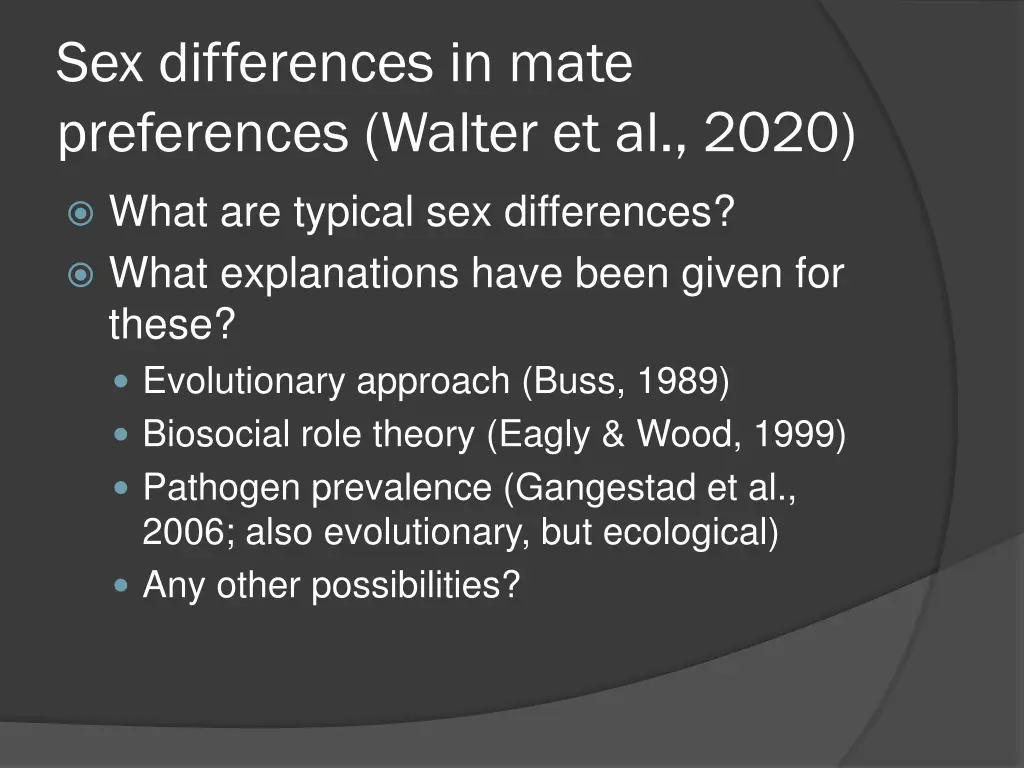 Sex differences in mate preferences (Walter et al., 2020)

What are typical sex differences?
What explanations have been given for these?
Evolutionary approach (Buss, 1989)
Biosocial role theory (Eagly & Wood, 1999)
Pathogen prevalence (Gangestad et al., 2006; also evolutionary, but ecological)
Any other possibilities?